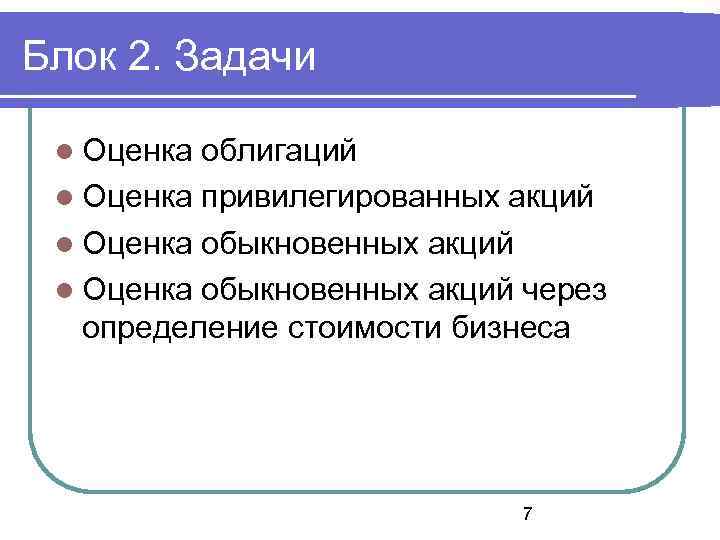 Блок 2. Задачи

- Оценка облигаций
- Оценка привилегированных акций
- Оценка обыкновенных акций
- Оценка обыкновенных акций через определение стоимости бизнеса

7